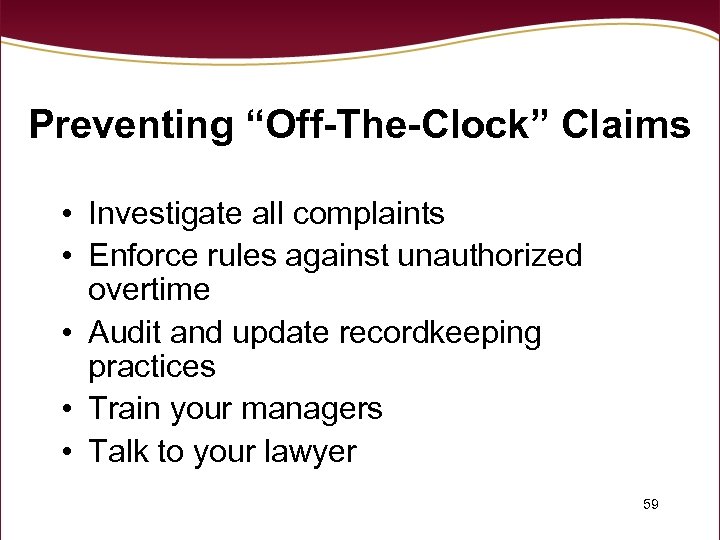 Preventing “Off-The-Clock” Claims

• Investigate all complaints
• Enforce rules against unauthorized overtime
• Audit and update recordkeeping practices
• Train your managers
• Talk to your lawyer

59